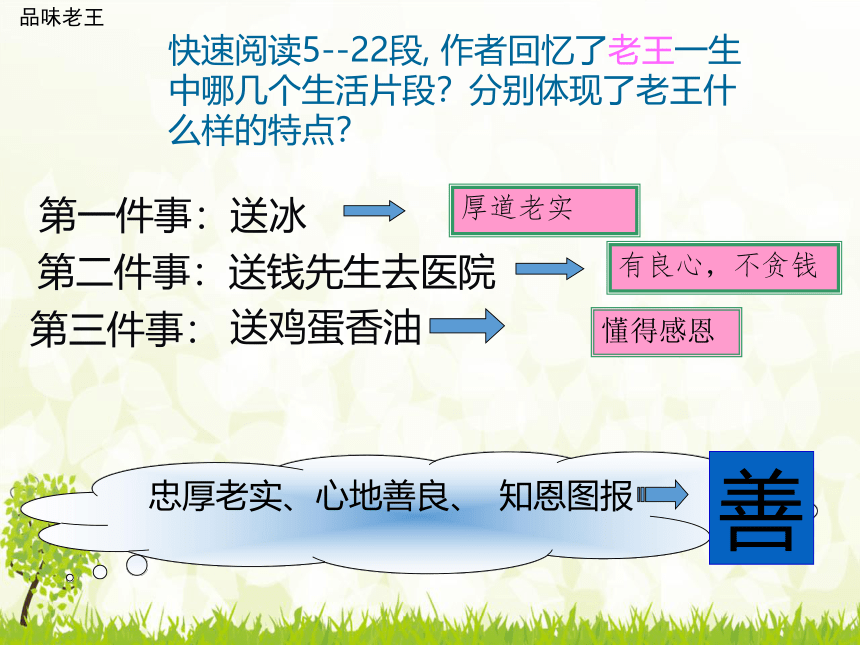 品味老王

快速阅读5--22段, 作者回忆了老王一生中哪几个生活片段？分别体现了老王什么样的特点?

第一件事：送冰

厚道老实

第二件事：送钱先生去医院

有良心，不贪钱

第三件事： 送鸡蛋香油

懂得感恩

忠厚老实、心地善良、 知恩图报

善